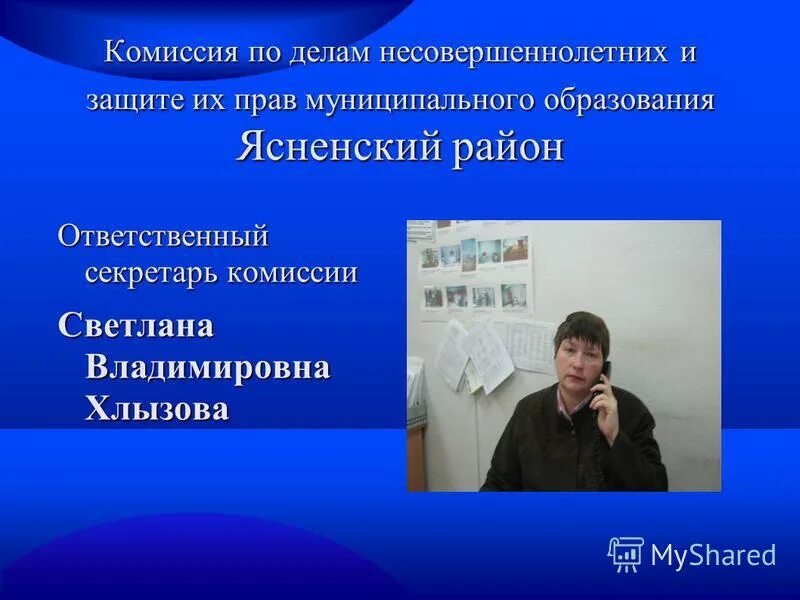 Комиссия по делам несовершеннолетних и защите их прав муниципального образования Ясненский район

Ответственный секретарь комиссии

Светлана Владимировна Хлызова

MyShared